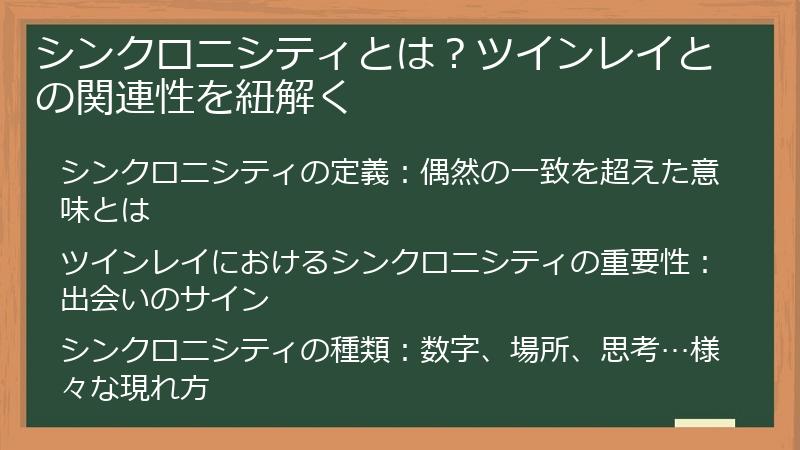 シンクロニシティとは？ツインレイとの関連性を紐解く

シンクロニシティの定義：偶然の一致を超えた意味とは

ツインレイにおけるシンクロニシティの重要性：出会いのサイン

シンクロニシティの種類：数字、場所、思考…様々な現れ方